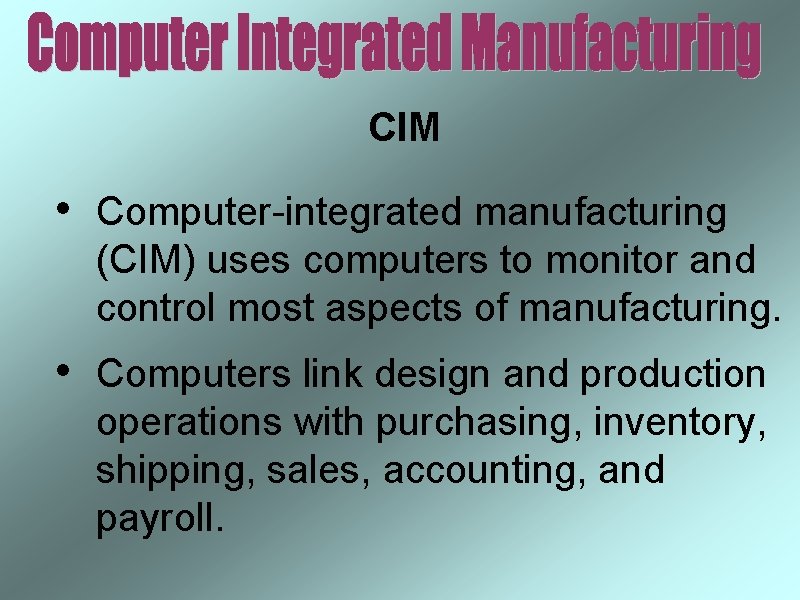 Computer Integrated Manufacturing

CIM

• Computer-integrated manufacturing (CIM) uses computers to monitor and control most aspects of manufacturing.

• Computers link design and production operations with purchasing, inventory, shipping, sales, accounting, and payroll.